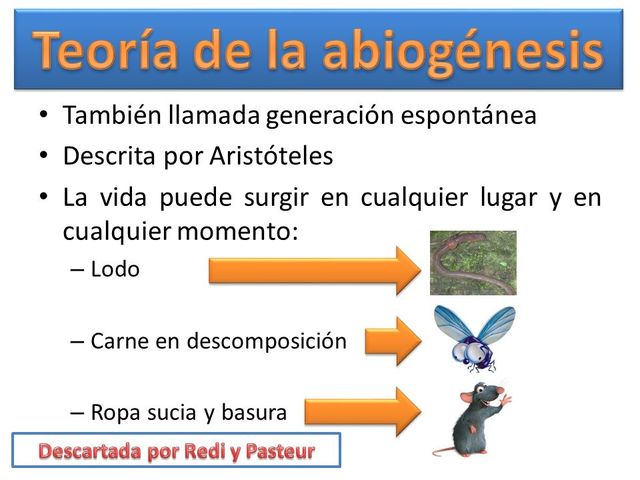 Teoría de la abiogénesis

• También llamada generación espontánea
• Descrita por Aristóteles
• La vida puede surgir en cualquier lugar y en cualquier momento:
– Lodo
– Carne en descomposición
– Ropa sucia y basura

Descartada por Redi y Pasteur